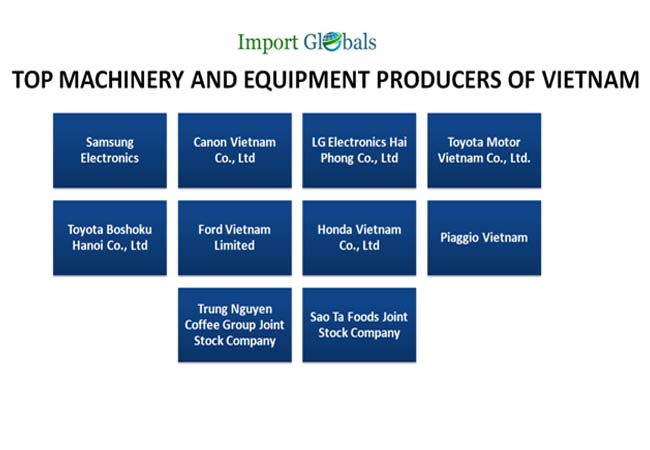 Import Globals

TOP MACHINERY AND EQUIPMENT PRODUCERS OF VIETNAM

Samsung Electronics

Canon Vietnam Co., Ltd

LG Electronics Hai Phong Co., Ltd

Toyota Motor Vietnam Co., Ltd.

Toyota Boshoku Hanoi Co., Ltd

Ford Vietnam Limited

Honda Vietnam Co., Ltd

Piaggio Vietnam

Trung Nguyen Coffee Group Joint Stock Company

Sao Ta Foods Joint Stock Company